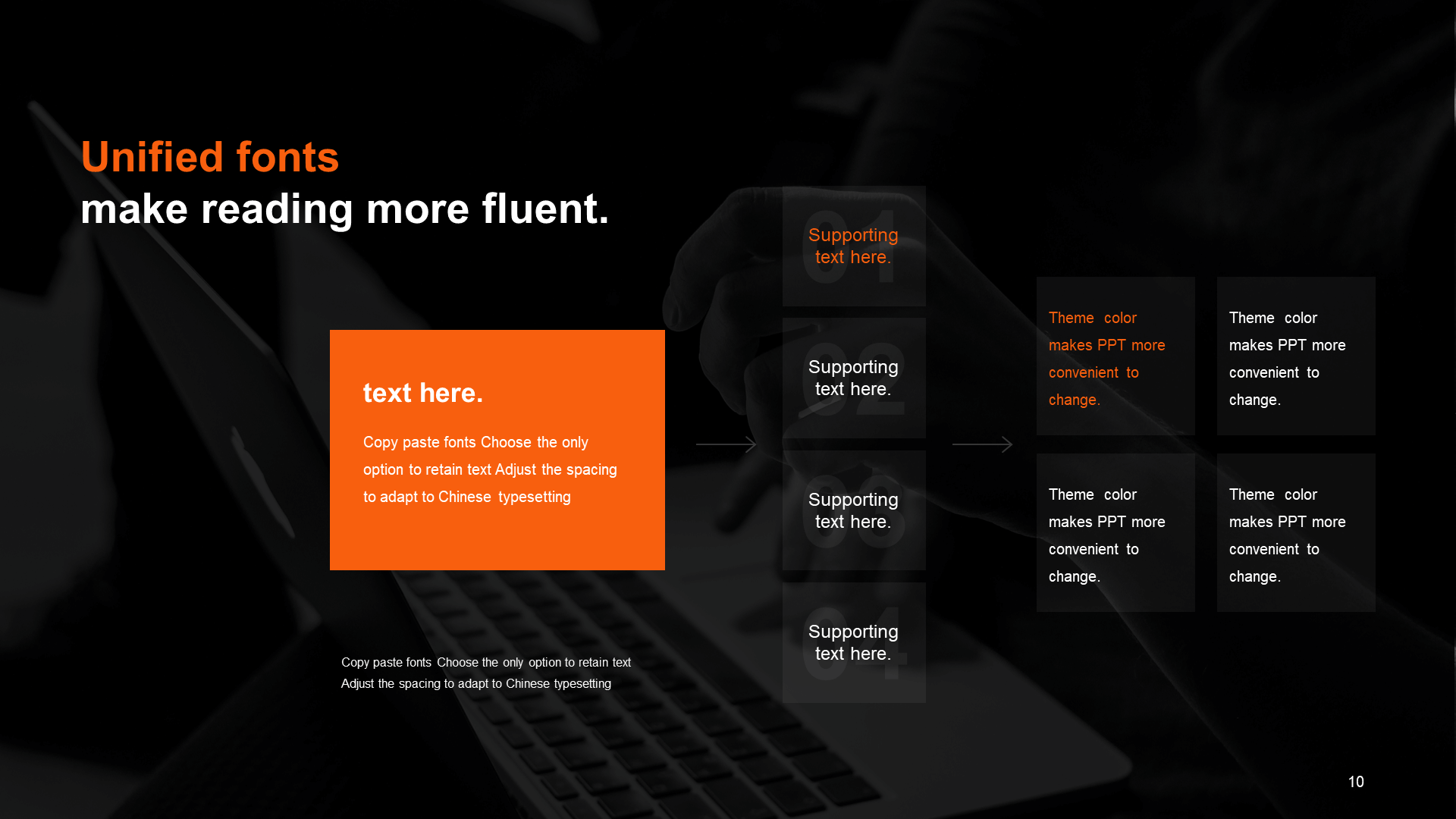 Unified fonts
make reading more fluent.

text here.

Copy paste fonts Choose the only option to retain text Adjust the spacing to adapt to Chinese typesetting

Copy paste fonts Choose the only option to retain text Adjust the spacing to adapt to Chinese typesetting

01
Supporting text here.

02
Supporting text here.

03
Supporting text here.

04
Supporting text here.

Theme color makes PPT more convenient to change.

Theme color makes PPT more convenient to change.

Theme color makes PPT more convenient to change.

Theme color makes PPT more convenient to change.

10